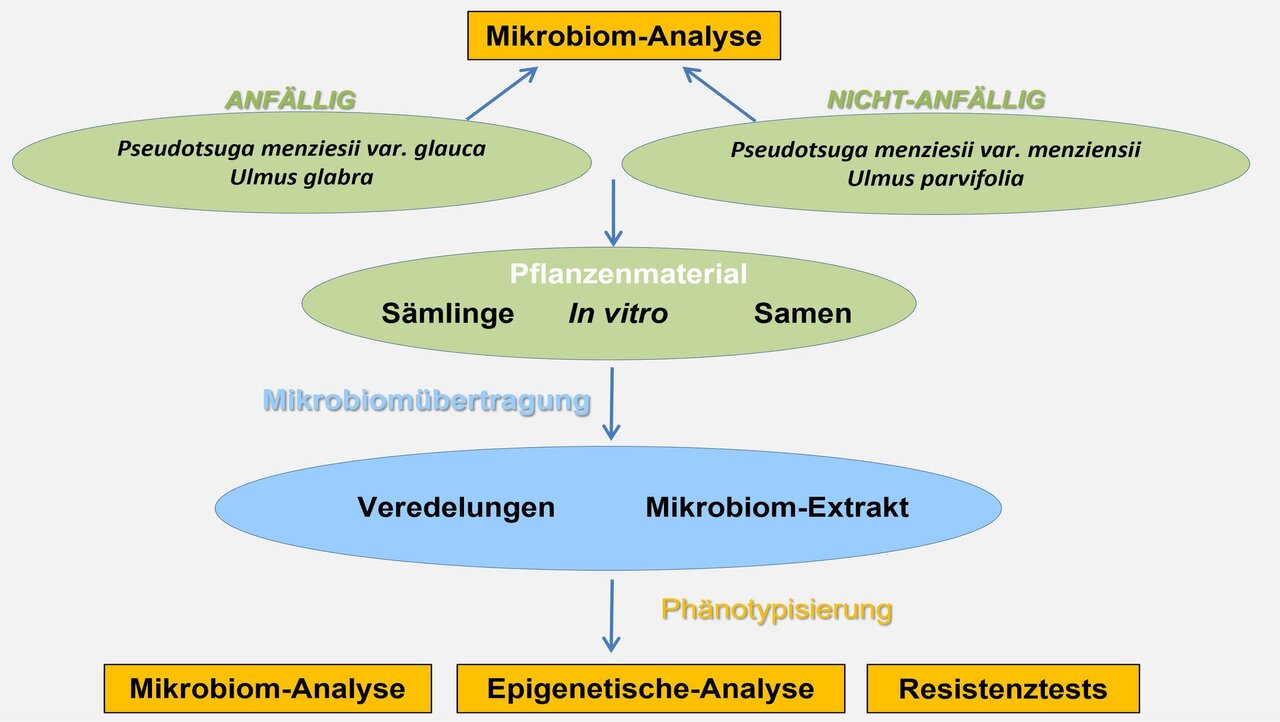 Mikrobiom-Analyse

ANFÄLLIG

Pseudotsuga menziesii var. glauca
Ulmus glabra

NICHT-ANFÄLLIG

Pseudotsuga menziesii var. menziensii
Ulmus parvifolia

Pflanzenmaterial
Sämlinge In vitro Samen

Mikrobiomübertragung

Veredelungen Mikrobiom-Extrakt

Phänotypisierung

Mikrobiom-Analyse

Epigenetische-Analyse

Resistenztests